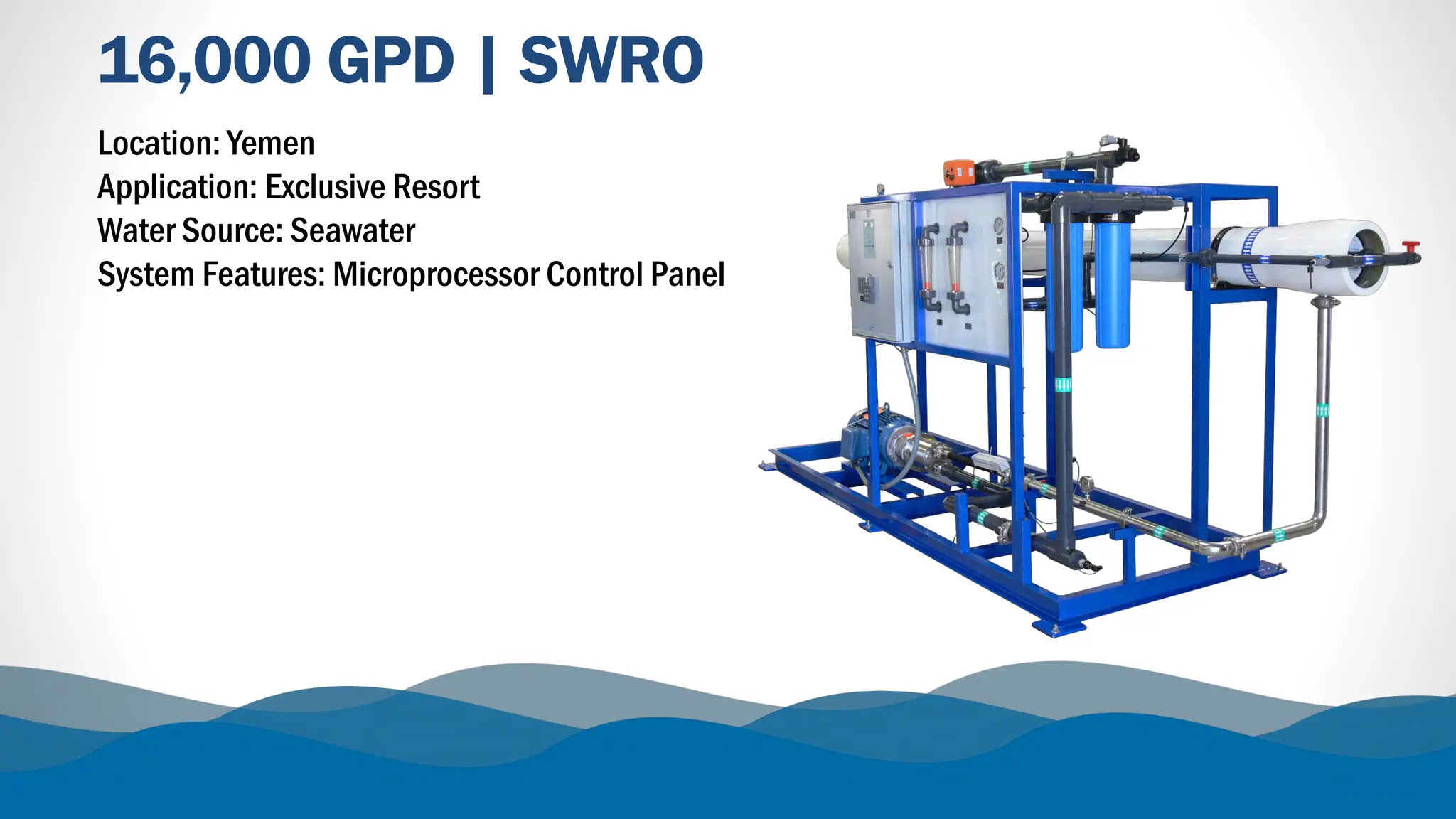 16,000 GPD | SWRO

Location: Yemen
Application: Exclusive Resort
Water Source: Seawater
System Features: Microprocessor Control Panel